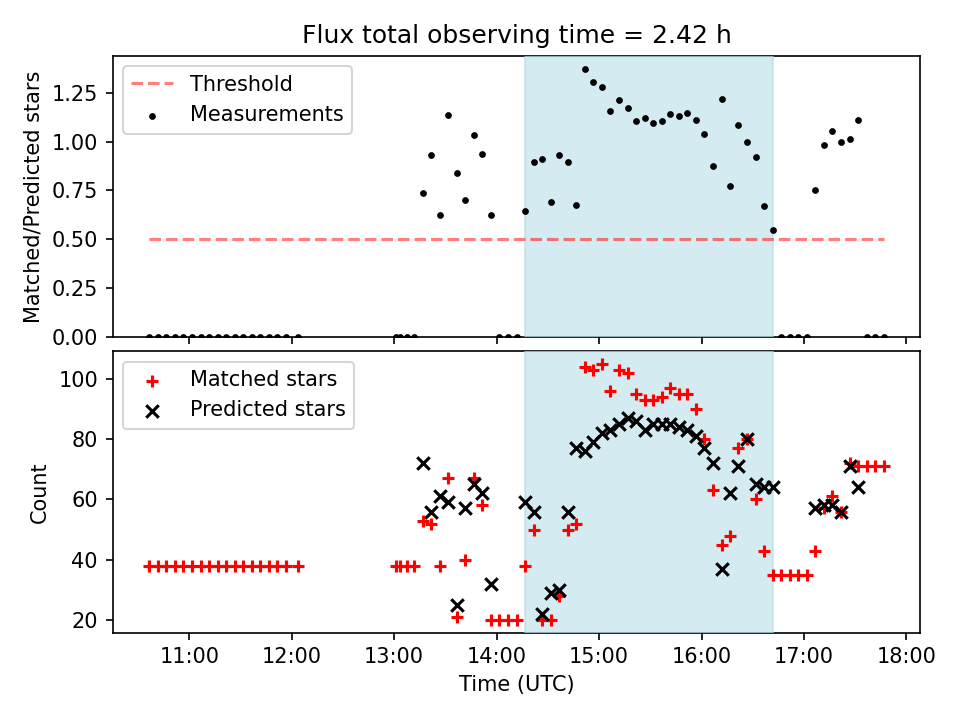 Flux total observing time = 2.42 h

Threshold
Measurements

Matched/Predicted stars

1.25
1.00
0.75
0.50
0.25
0.00

Matched stars
Predicted stars

Count

100
80
60
40
20

11:00
12:00
13:00
14:00
15:00
16:00
17:00
18:00

Time (UTC)